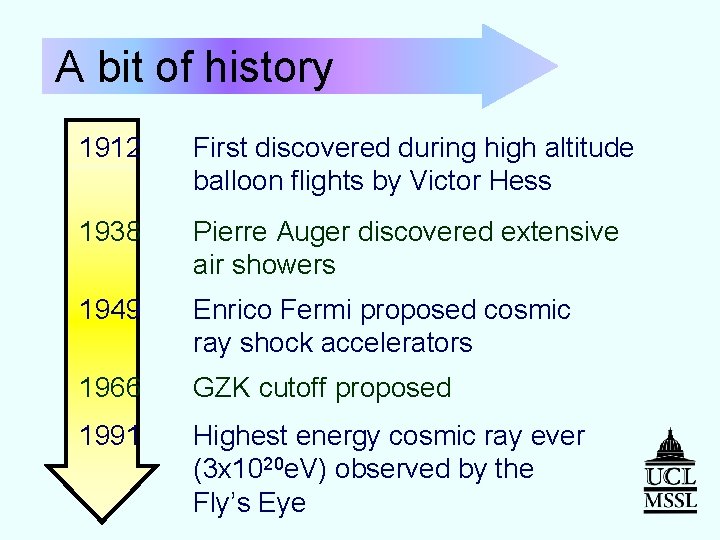 A bit of history

1912 First discovered during high altitude balloon flights by Victor Hess

1938 Pierre Auger discovered extensive air showers

1949 Enrico Fermi proposed cosmic ray shock accelerators

1966 GZK cutoff proposed

1991 Highest energy cosmic ray ever ($3x10^{20}$eV) observed by the Fly's Eye

UCL
MSSL